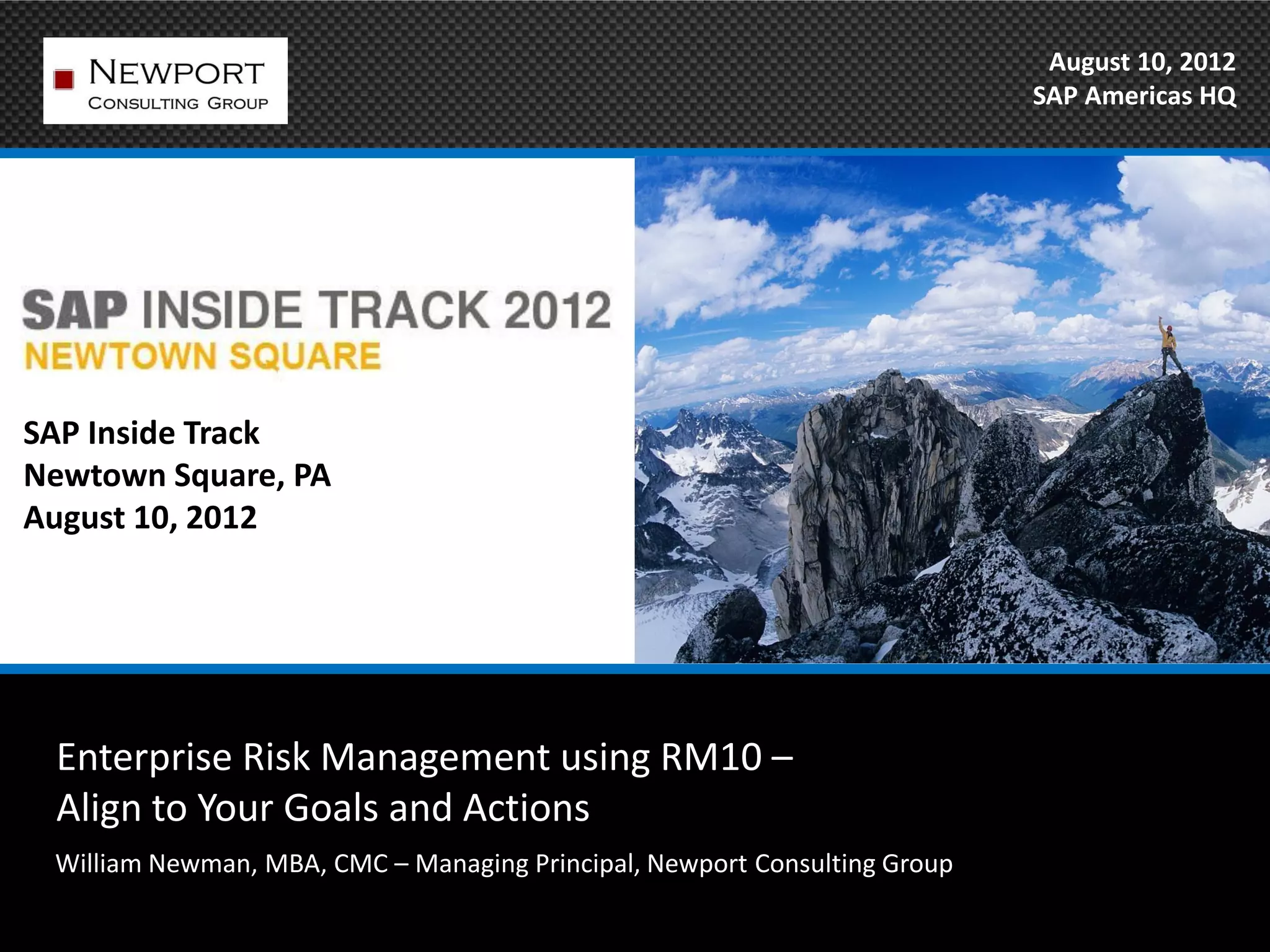 NEWPORT
CONSULTING GROUP

August 10, 2012
SAP Americas HQ

SAP INSIDE TRACK 2012
NEWTOWN SQUARE

SAP Inside Track
Newtown Square, PA
August 10, 2012

Enterprise Risk Management using RM10 – Align to Your Goals and Actions

William Newman, MBA, CMC – Managing Principal, Newport Consulting Group